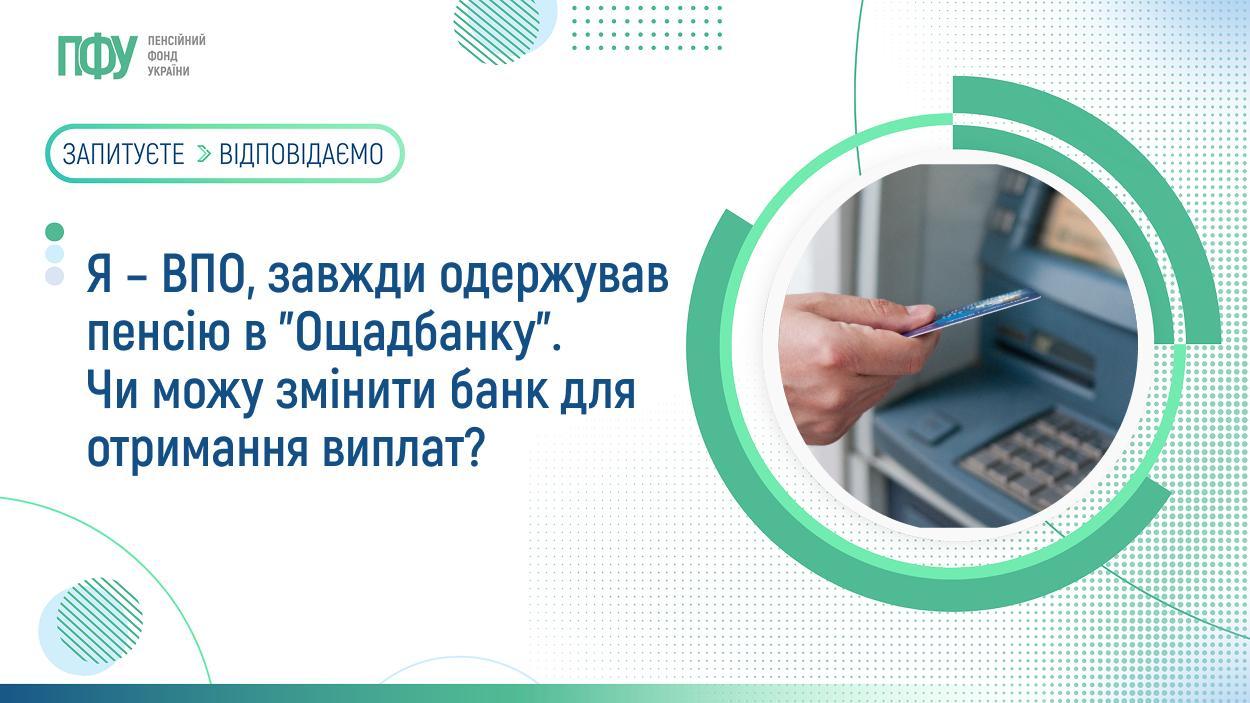 ПФУ ПЕНСІЙНИЙ ФОНД УКРАЇНИ

ЗАПИТУЄТЕ > ВІДПОВІДАЄМО

Я – ВПО, завжди одержував пенсію в "Ощадбанку". Чи можу змінити банк для отримання виплат?